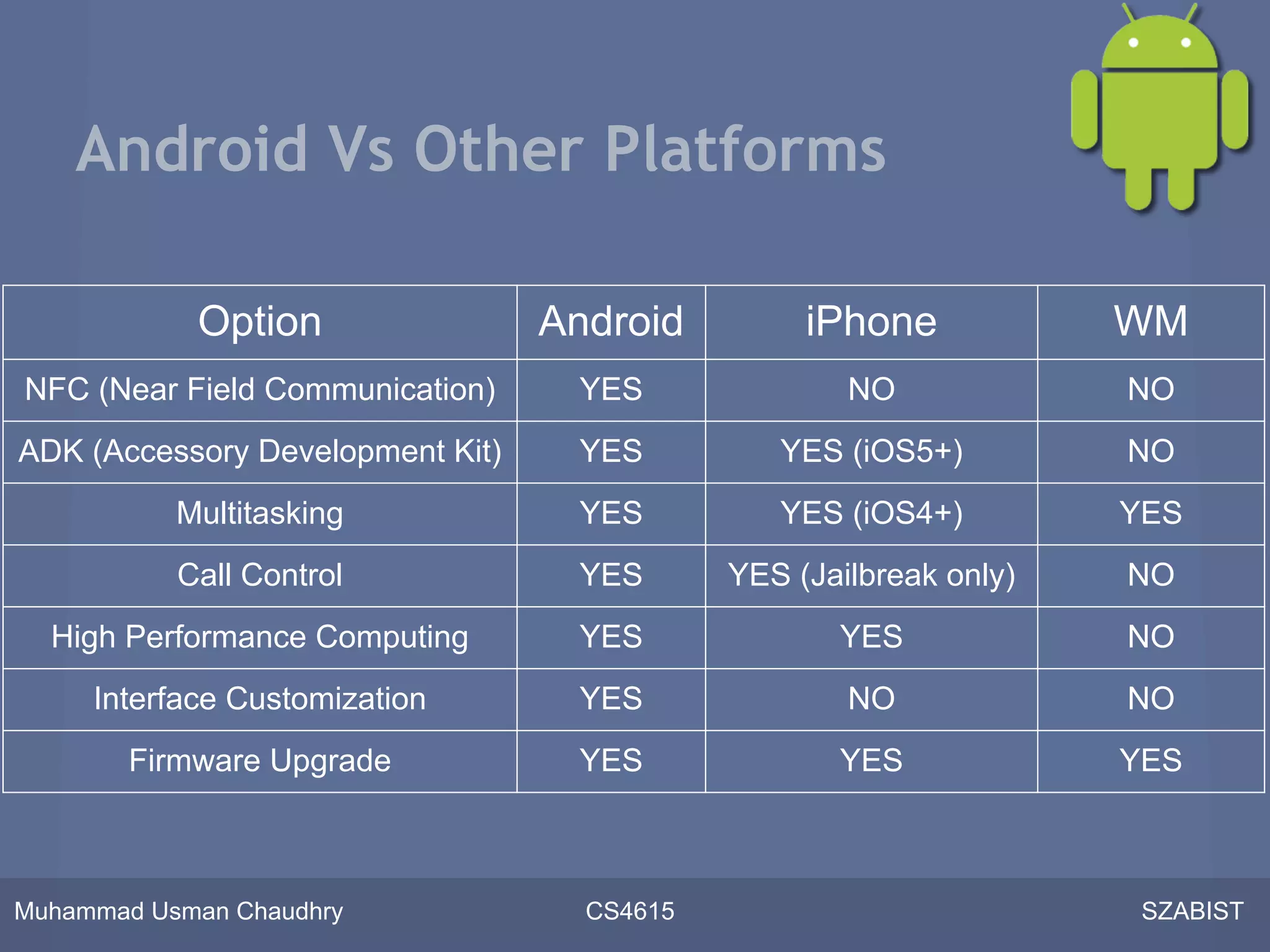 Android Vs Other Platforms

| Option | Android | iPhone | WM |
|---|---|---|---|
| NFC (Near Field Communication) | YES | NO | NO |
| ADK (Accessory Development Kit) | YES | YES (iOS5+) | NO |
| Multitasking | YES | YES (iOS4+) | YES |
| Call Control | YES | YES (Jailbreak only) | NO |
| High Performance Computing | YES | YES | NO |
| Interface Customization | YES | NO | NO |
| Firmware Upgrade | YES | YES | YES |

Muhammad Usman Chaudhry CS4615 SZABIST